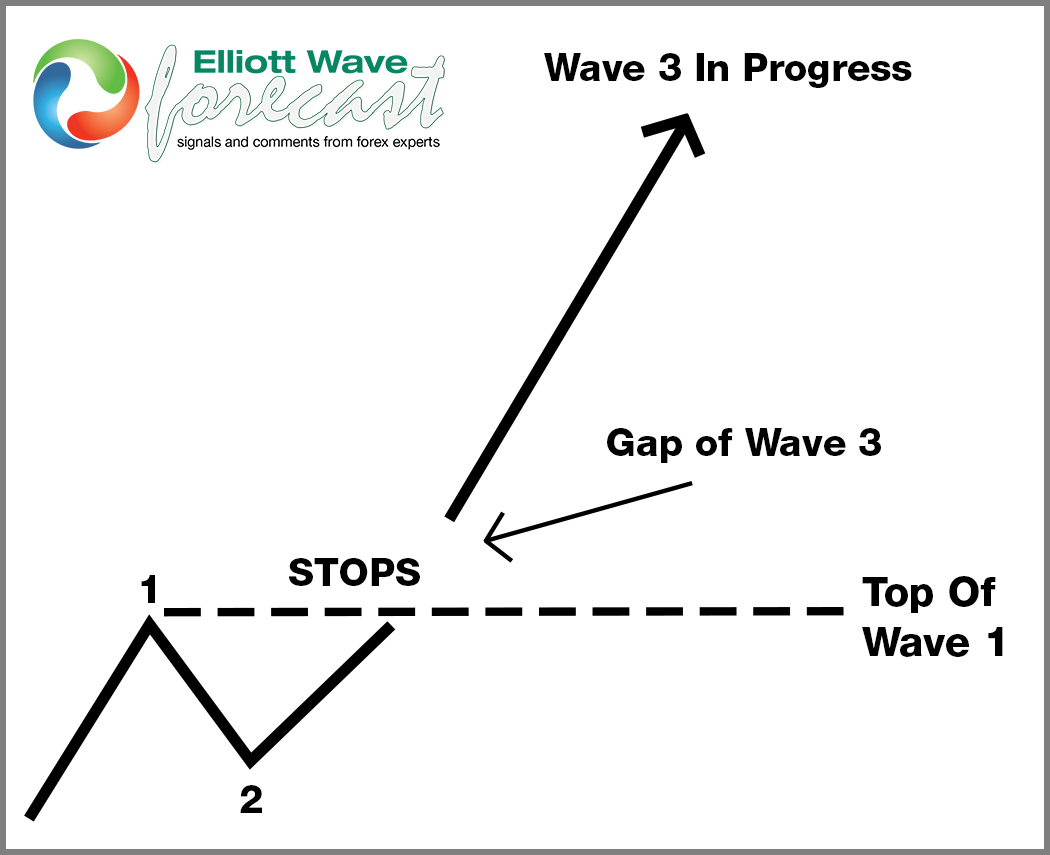 Elliott Wave
forecast
signals and comments from forex experts

Wave 3 In Progress

Gap of Wave 3

STOPS

1

Top Of Wave 1

2